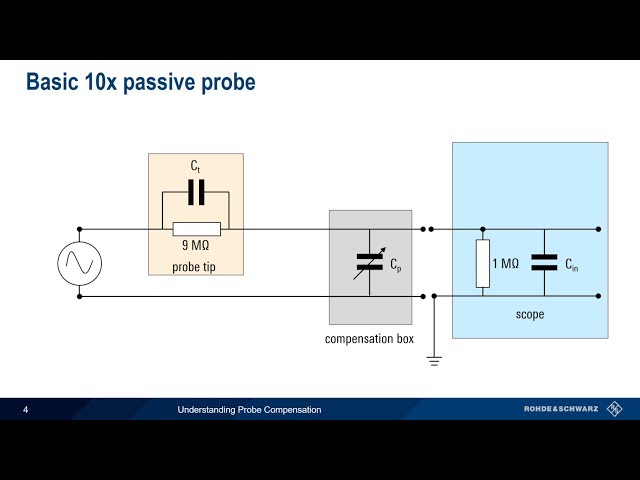 Basic 10x passive probe

$C_t$

9 MΩ

probe tip

$C_p$

compensation box

1 MΩ

$C_{in}$

scope

4

Understanding Probe Compensation

ROHDE&SCHWARZ